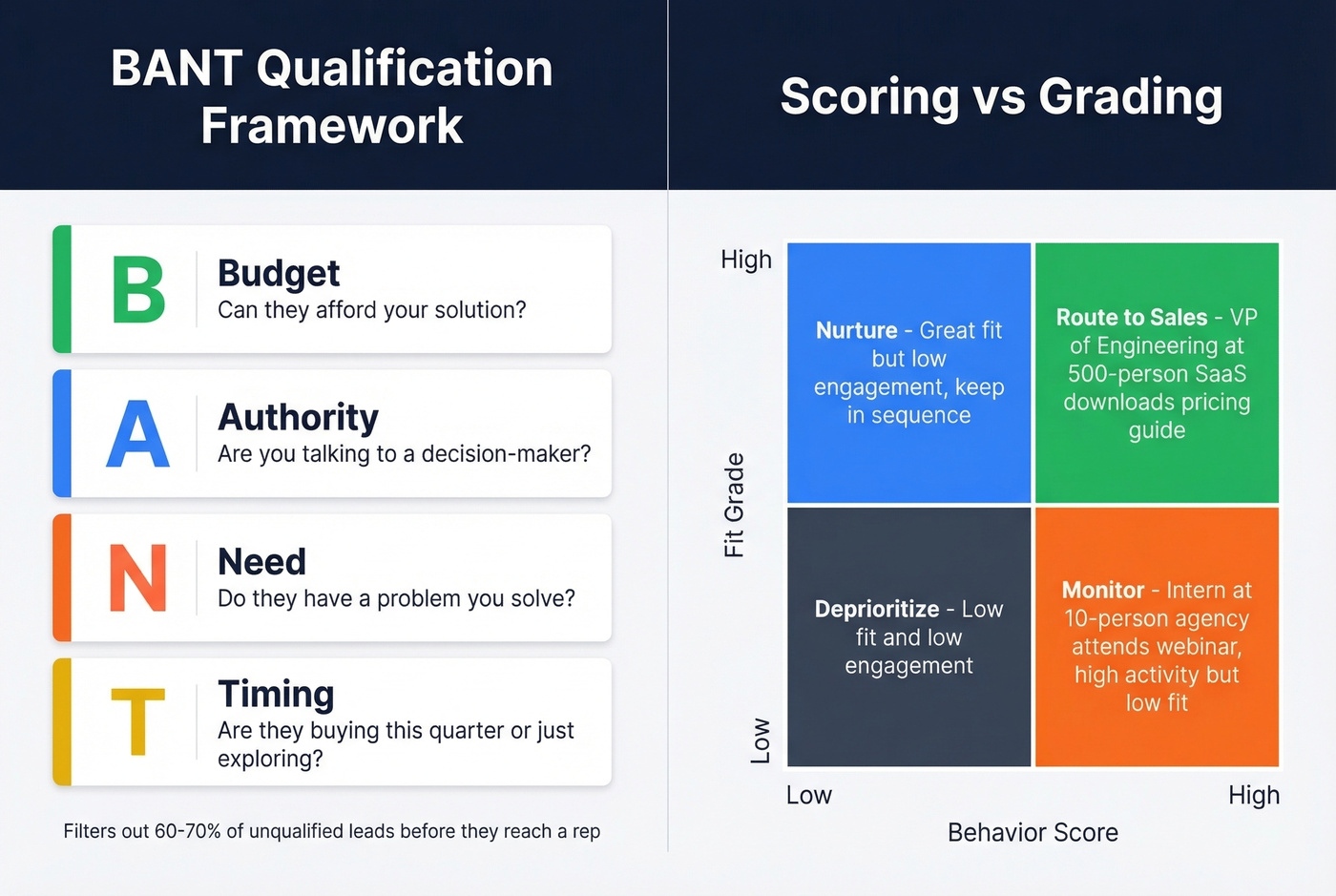 BANT Qualification Framework

B
Budget
Can they afford your solution?

A
Authority
Are you talking to a decision-maker?

N
Need
Do they have a problem you solve?

T
Timing
Are they buying this quarter or just exploring?

Filters out 60-70% of unqualified leads before they reach a rep

Scoring vs Grading

High

Fit Grade

Low

Nurture - Great fit but low engagement, keep in sequence

Route to Sales - VP of Engineering at 500-person SaaS downloads pricing guide

Deprioritize - Low fit and low engagement

Monitor - Intern at 10-person agency attends webinar, high activity but low fit

Low

High

Behavior Score